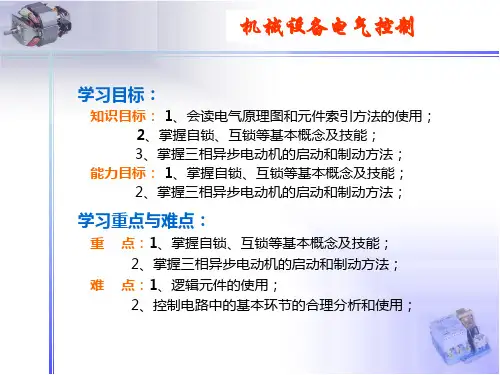 机械设备电气控制

学习目标：

知识目标： 1、会读电气原理图和元件索引方法的使用；

2、掌握自锁、互锁等基本概念及技能；

3、掌握三相异步电动机的启动和制动方法；

能力目标： 1、掌握自锁、互锁等基本概念及技能；

2、掌握三相异步电动机的启动和制动方法；

学习重点与难点：

重　点：1、掌握自锁、互锁等基本概念及技能；

2、掌握三相异步电动机的启动和制动方法；

难　点：1、逻辑元件的使用；

2、控制电路中的基本环节的合理分析和使用；